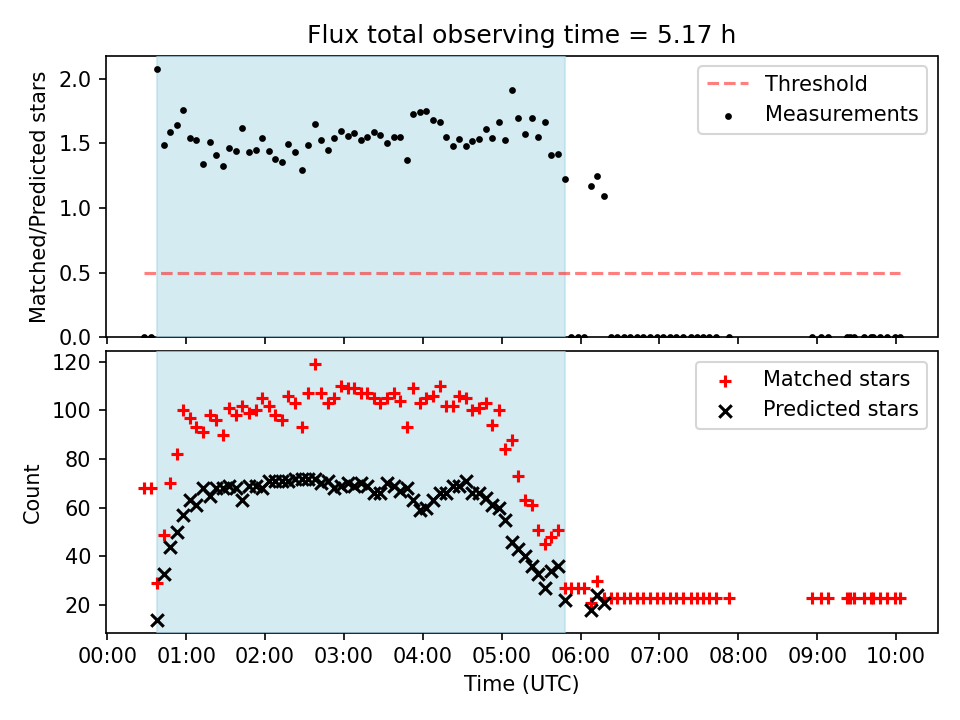 Flux total observing time = 5.17 h

Matched/Predicted stars

2.0
1.5
1.0
0.5
0.0

Threshold
Measurements

Count

120
100
80
60
40
20

Matched stars
Predicted stars

00:00 01:00 02:00 03:00 04:00 05:00 06:00 07:00 08:00 09:00 10:00

Time (UTC)